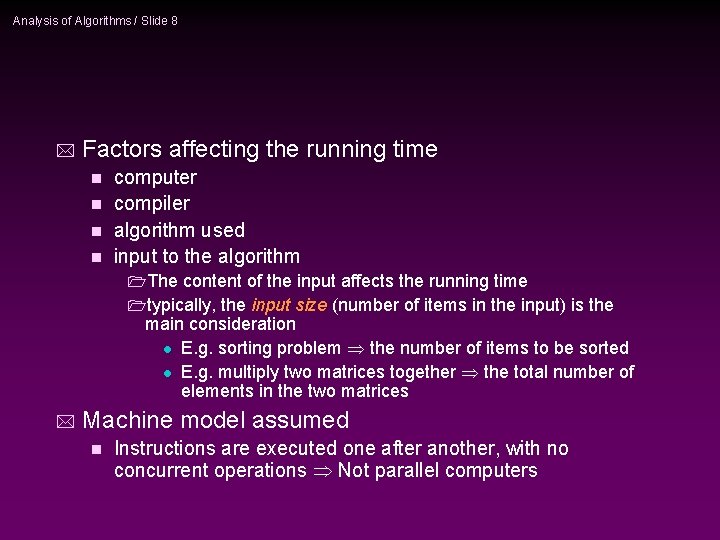 Analysis of Algorithms / Slide 8

Factors affecting the running time

computer

compiler

algorithm used

input to the algorithm

The content of the input affects the running time

typically, the input size (number of items in the input) is the main consideration

E.g. sorting problem $\Rightarrow$ the number of items to be sorted

E.g. multiply two matrices together $\Rightarrow$ the total number of elements in the two matrices

Machine model assumed

Instructions are executed one after another, with no concurrent operations $\Rightarrow$ Not parallel computers